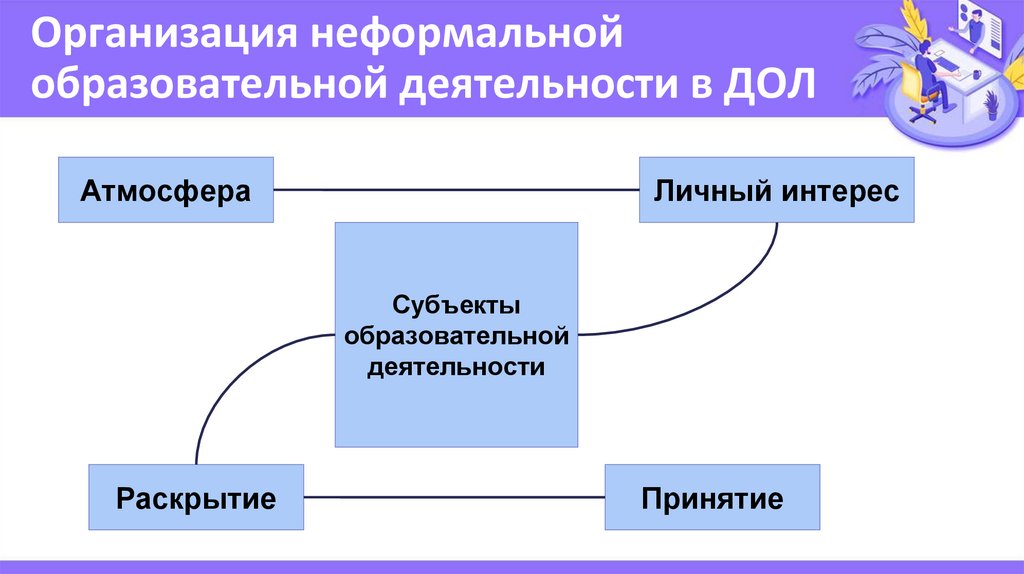 Организация неформальной образовательной деятельности в ДОЛ

Атмосфера

Личный интерес

Субъекты образовательной деятельности

Раскрытие

Принятие